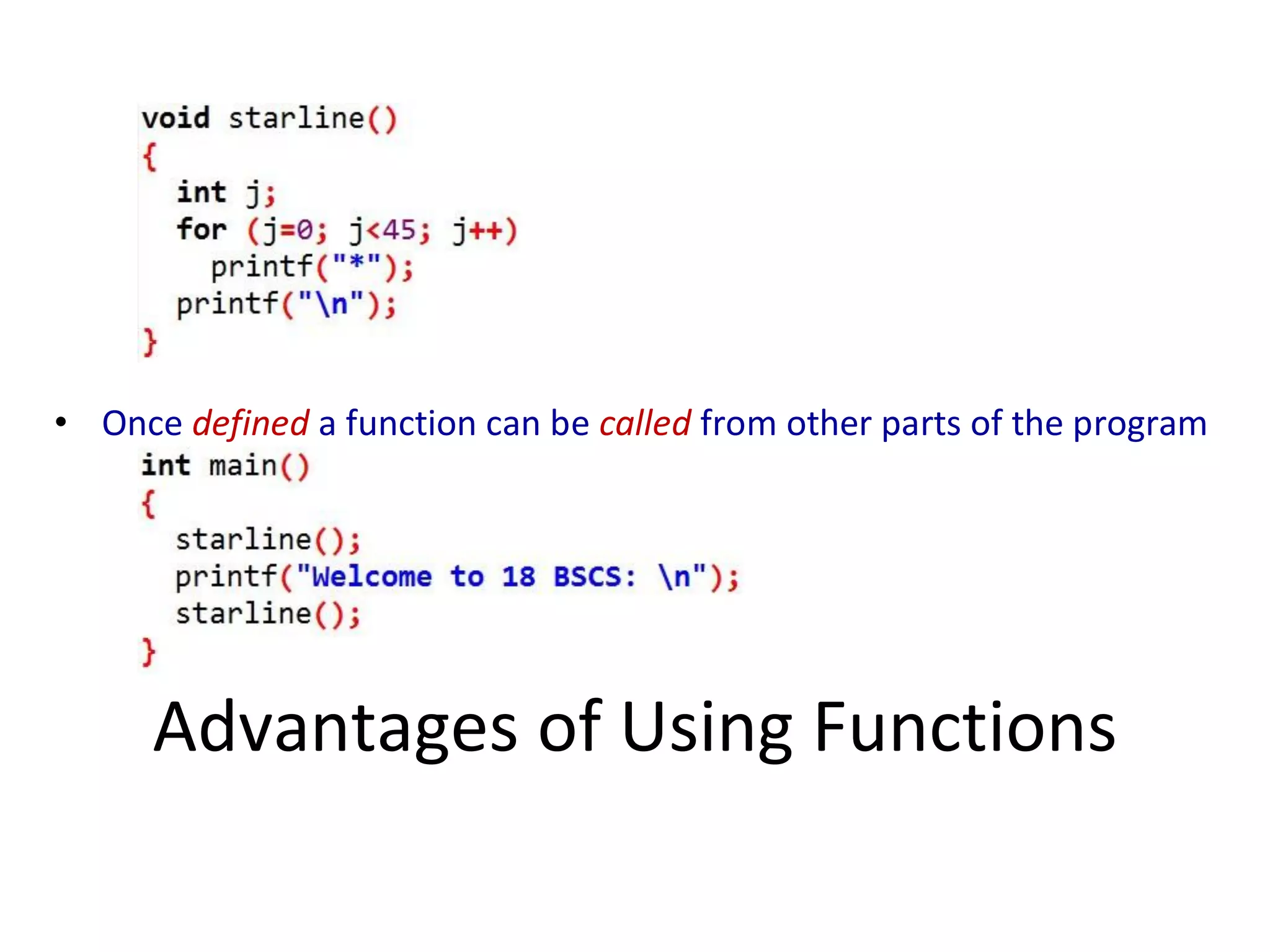 void starline()
{
  int j;
  for (j=0; j<45; j++)
    printf("*");
  printf("\n");
}

• Once defined a function can be called from other parts of the program

int main()
{
  starline();
  printf("Welcome to 18 BSCS: \n");
  starline();
}

Advantages of Using Functions